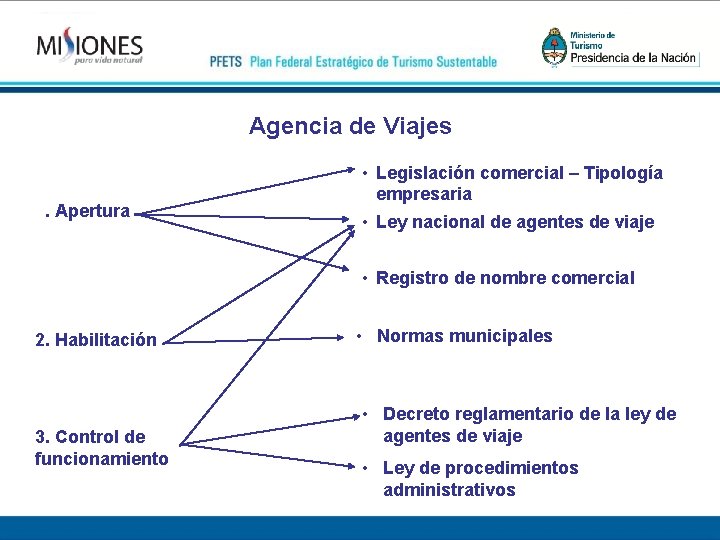 MISIONES
para vida natural

PFETS Plan Federal Estratégico de Turismo Sustentable

Ministerio de Turismo
Presidencia de la Nación

Agencia de Viajes

. Apertura

2. Habilitación

3. Control de funcionamiento

• Legislación comercial – Tipología empresaria

• Ley nacional de agentes de viaje

• Registro de nombre comercial

• Normas municipales

• Decreto reglamentario de la ley de agentes de viaje

• Ley de procedimientos administrativos